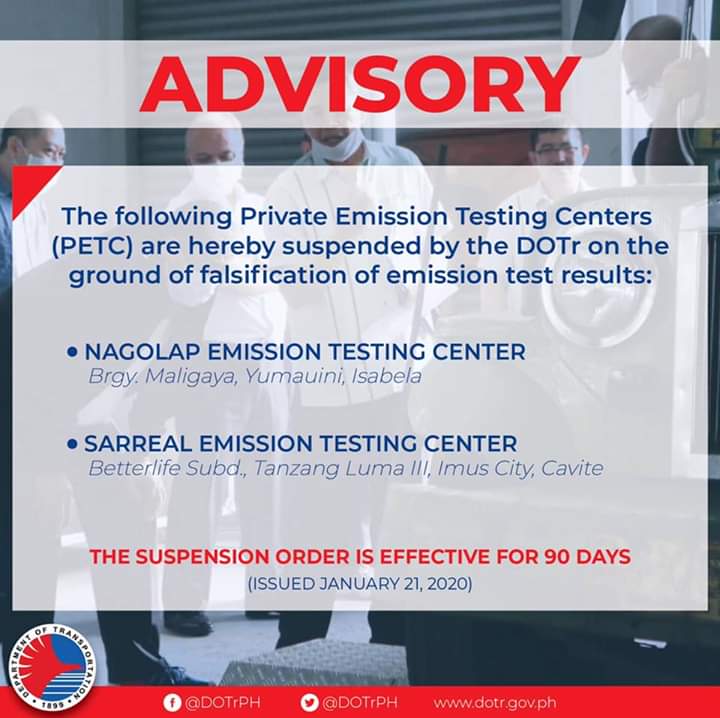 ADVISORY

The following Private Emission Testing Centers (PETC) are hereby suspended by the DOTr on the ground of falsification of emission test results:

• NAGOLAP EMISSION TESTING CENTER
Brgy. Maligaya, Yumauini, Isabela

• SARREAL EMISSION TESTING CENTER
Betterlife Subd., Tanzang Luma III, Imus City, Cavite

THE SUSPENSION ORDER IS EFFECTIVE FOR 90 DAYS
(ISSUED JANUARY 21, 2020)

DEPARTMENT OF TRANSPORTATION
1899

@DOTrPH @DOTrPH www.dotr.gov.ph